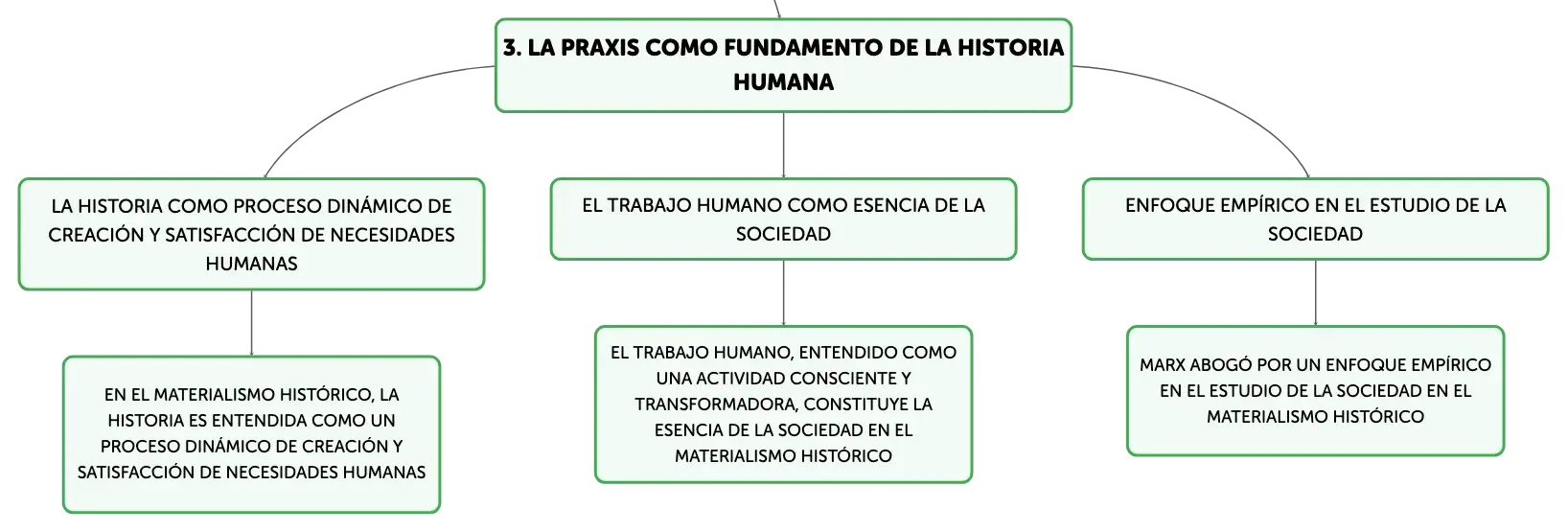 3. LA PRAXIS COMO FUNDAMENTO DE LA HISTORIA HUMANA

LA HISTORIA COMO PROCESO DINÁMICO DE CREACIÓN Y SATISFACCIÓN DE NECESIDADES HUMANAS

EN EL MATERIALISMO HISTÓRICO, LA HISTORIA ES ENTENDIDA COMO UN PROCESO DINÁMICO DE CREACIÓN Y SATISFACCIÓN DE NECESIDADES HUMANAS

EL TRABAJO HUMANO COMO ESENCIA DE LA SOCIEDAD

EL TRABAJO HUMANO, ENTENDIDO COMO UNA ACTIVIDAD CONSCIENTE Y TRANSFORMADORA, CONSTITUYE LA ESENCIA DE LA SOCIEDAD EN EL MATERIALISMO HISTÓRICO

ENFOQUE EMPÍRICO EN EL ESTUDIO DE LA SOCIEDAD

MARX ABOGÓ POR UN ENFOQUE EMPÍRICO EN EL ESTUDIO DE LA SOCIEDAD EN EL MATERIALISMO HISTÓRICO